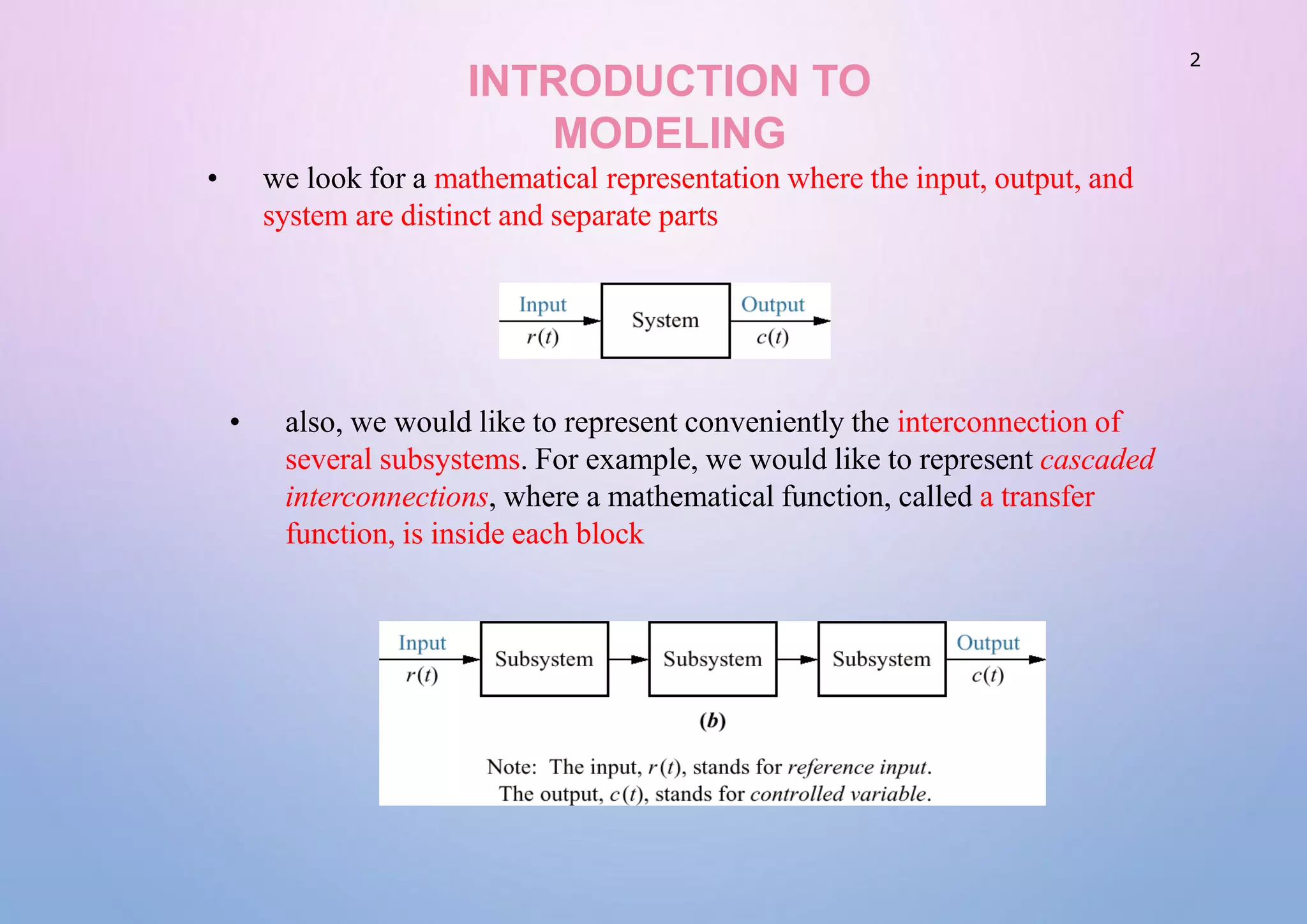 2

INTRODUCTION TO MODELING

• we look for a mathematical representation where the input, output, and system are distinct and separate parts

Input
$r(t)$
System
Output
$c(t)$

• also, we would like to represent conveniently the interconnection of several subsystems. For example, we would like to represent cascaded interconnections, where a mathematical function, called a transfer function, is inside each block

Input
$r(t)$
Subsystem
Subsystem
Subsystem
Output
$c(t)$

(b)

Note: The input, $r(t)$, stands for reference input.
The output, $c(t)$, stands for controlled variable.